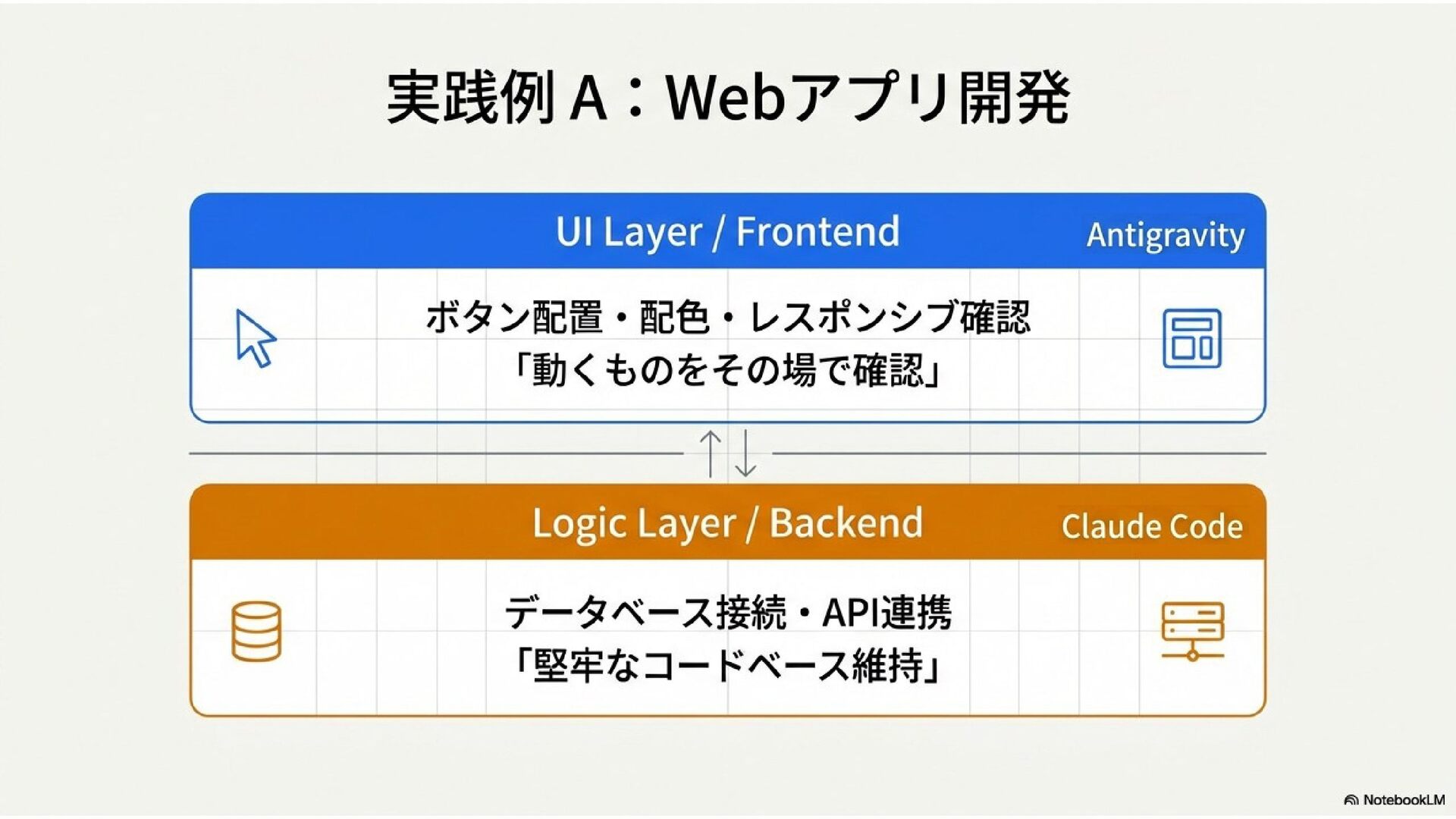 実践例 A：Webアプリ開発

UI Layer / Frontend

Antigravity

ボタン配置・配色・レスポンシブ確認
「動くものをその場で確認」

Logic Layer / Backend

Claude Code

データベース接続・API連携
「堅牢なコードベース維持」

NotebookLM